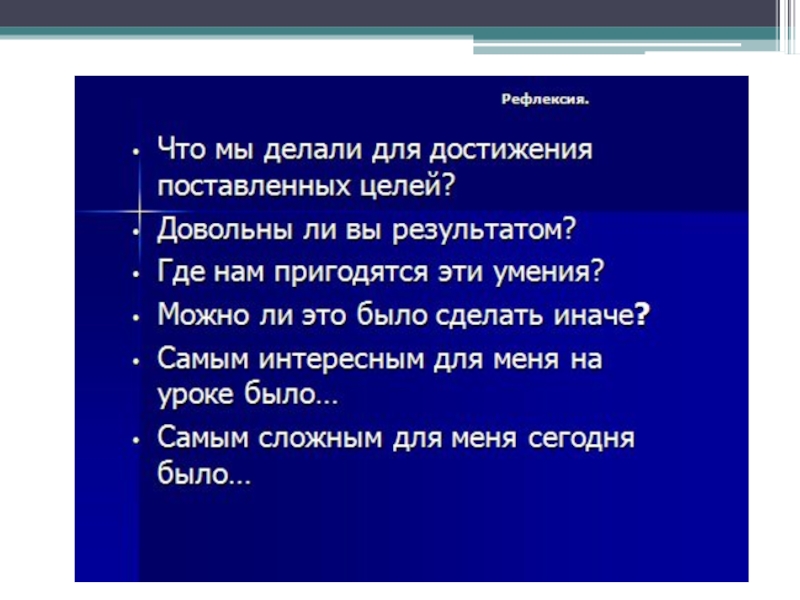 Рефлексия.

• Что мы делали для достижения поставленных целей?
• Довольны ли вы результатом?
• Где нам пригодятся эти умения?
• Можно ли это было сделать иначе?
• Самым интересным для меня на уроке было…
• Самым сложным для меня сегодня было…